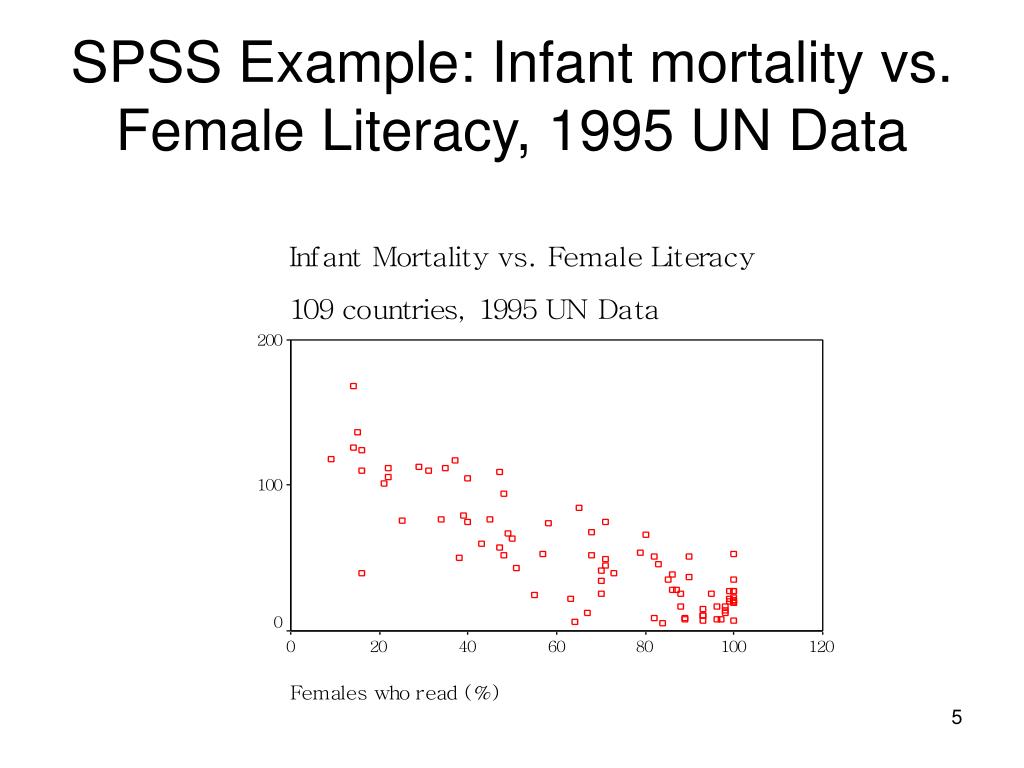 SPSS Example: Infant mortality vs. Female Literacy, 1995 UN Data

Infant Mortality vs. Female Literacy

109 countries, 1995 UN Data

200

100

0

0 20 40 60 80 100 120

Females who read (%)

5